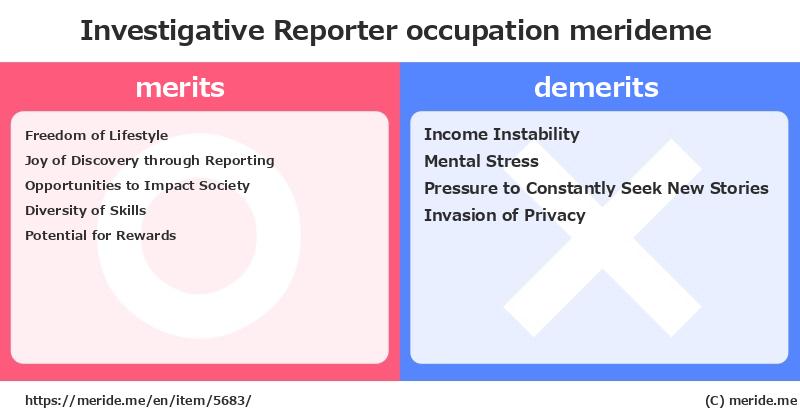 Investigative Reporter occupation merideme

merits

Freedom of Lifestyle
Joy of Discovery through Reporting
Opportunities to Impact Society
Diversity of Skills
Potential for Rewards

demerits

Income Instability
Mental Stress
Pressure to Constantly Seek New Stories
Invasion of Privacy

https://meride.me/en/item/5683/

(C) meride.me